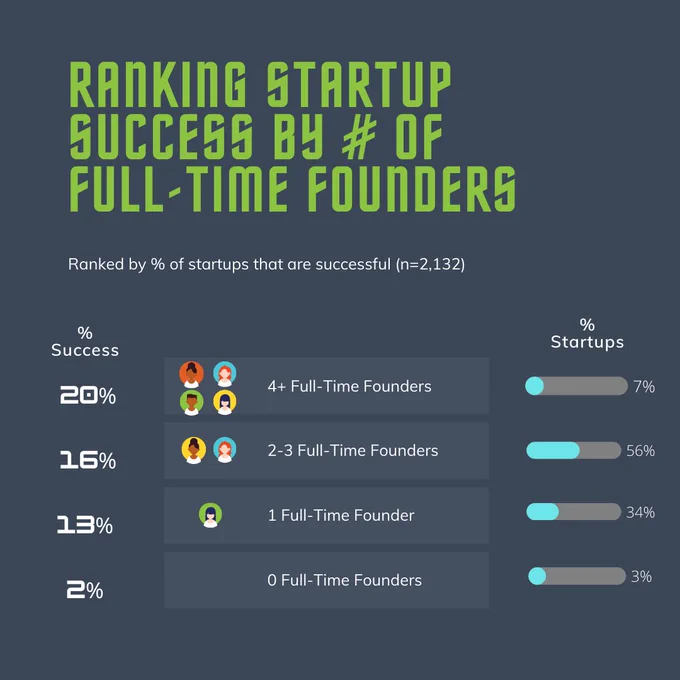 RANKING STARTUP SUCCESS BY # OF FULL-TIME FOUNDERS

Ranked by % of startups that are successful (n=2,132)

| % Success | | % Startups |
|---|---|---|
| 20% | 4+ Full-Time Founders | 7% |
| 16% | 2-3 Full-Time Founders | 56% |
| 13% | 1 Full-Time Founder | 34% |
| 2% | 0 Full-Time Founders | 3% |